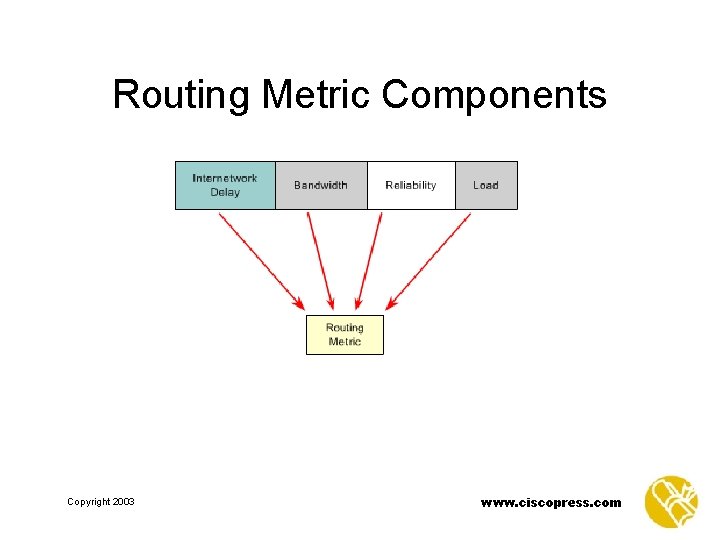 Routing Metric Components

Internetwork Delay

Bandwidth

Reliability

Load

Routing Metric

Copyright 2003

www.ciscopress.com